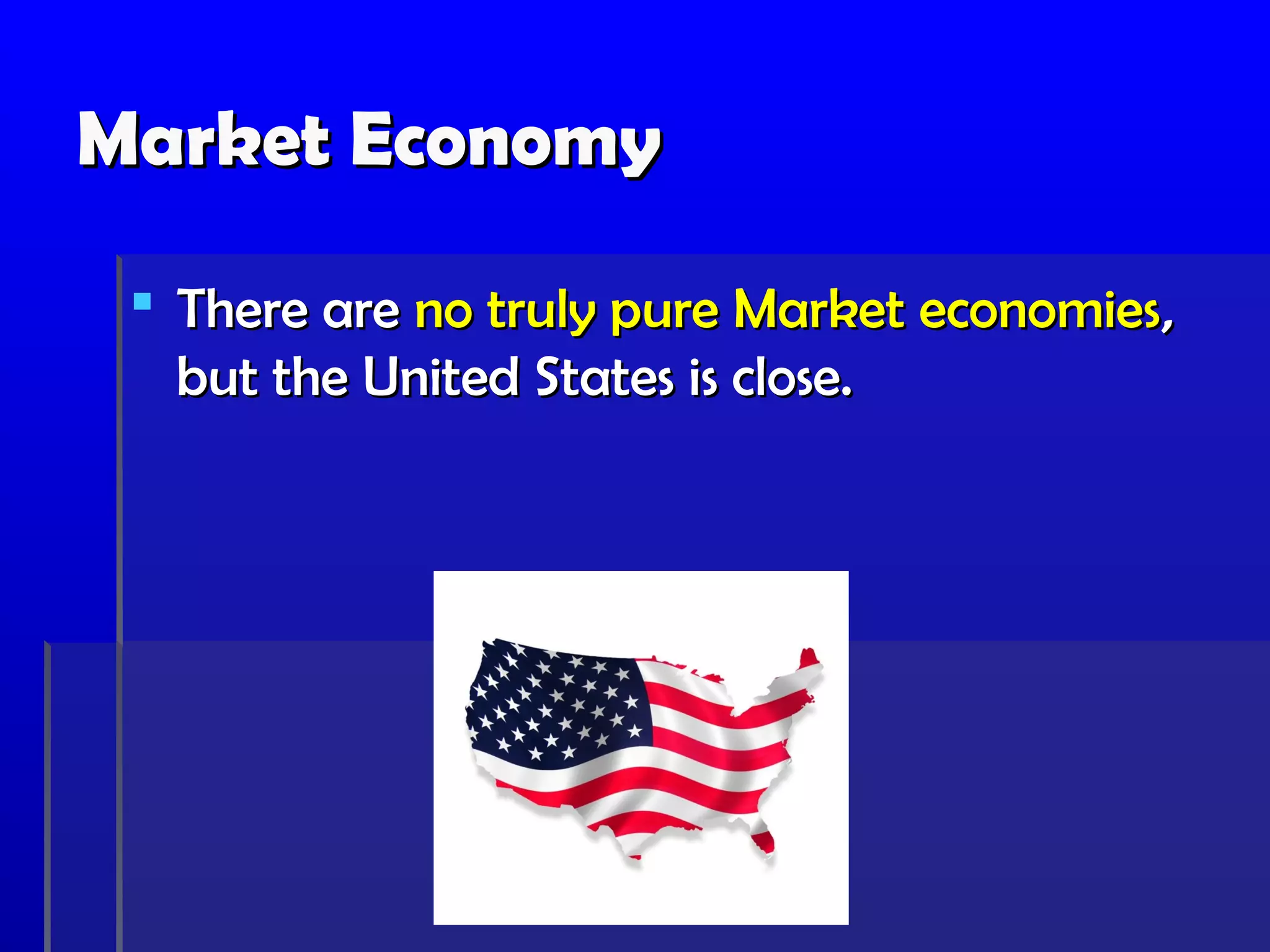 Market Economy

There are no truly pure Market economies, but the United States is close.